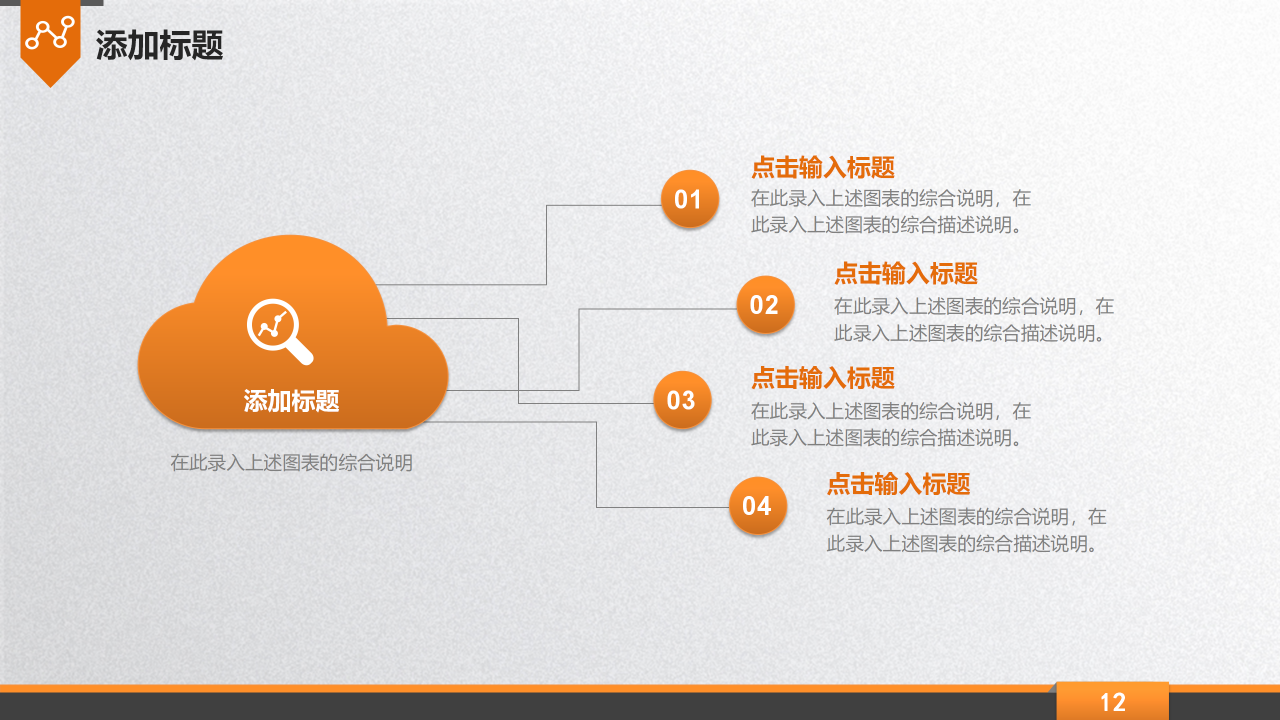 添加标题

添加标题

在此录入上述图表的综合说明

01

点击输入标题

在此录入上述图表的综合说明，在此录入上述图表的综合描述说明。

02

点击输入标题

在此录入上述图表的综合说明，在此录入上述图表的综合描述说明。

03

点击输入标题

在此录入上述图表的综合说明，在此录入上述图表的综合描述说明。

04

点击输入标题

在此录入上述图表的综合说明，在此录入上述图表的综合描述说明。

12